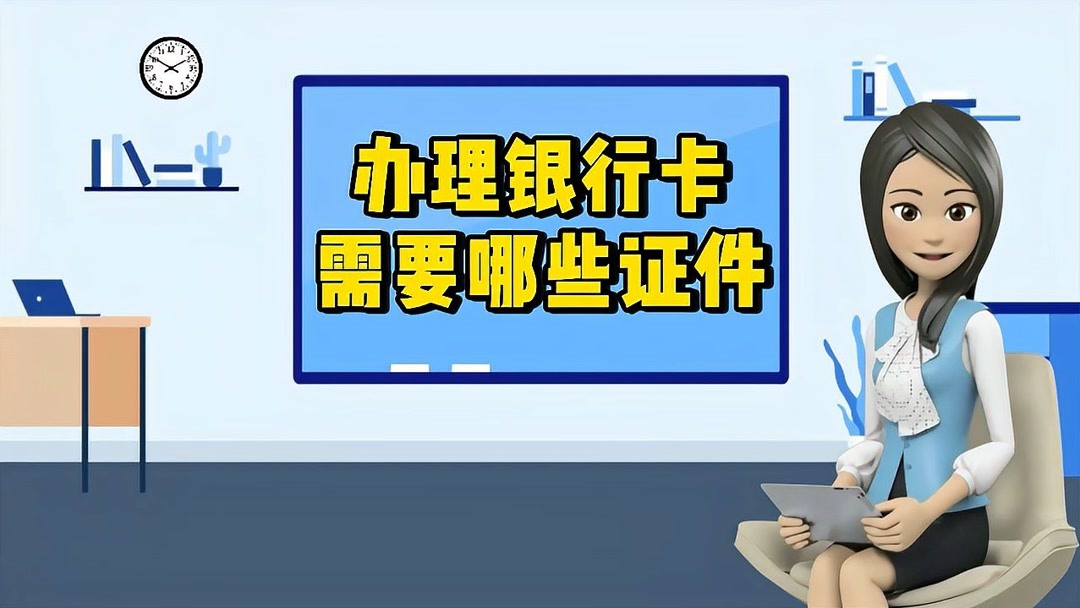 办理银行卡
需要哪些证件